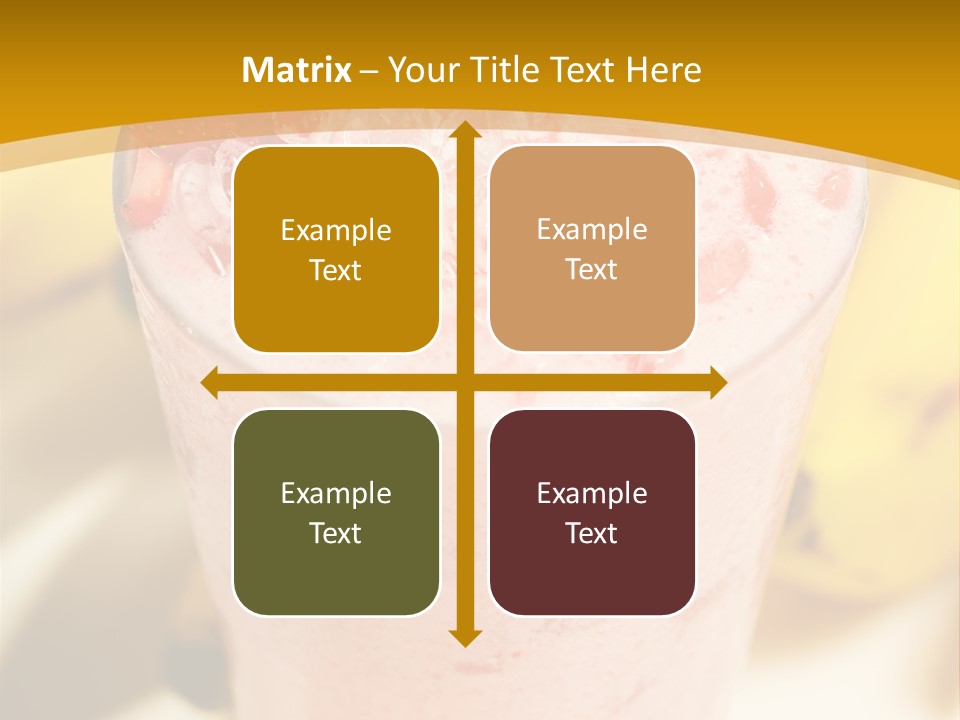 Matrix – Your Title Text Here

Example Text

Example Text

Example Text

Example Text